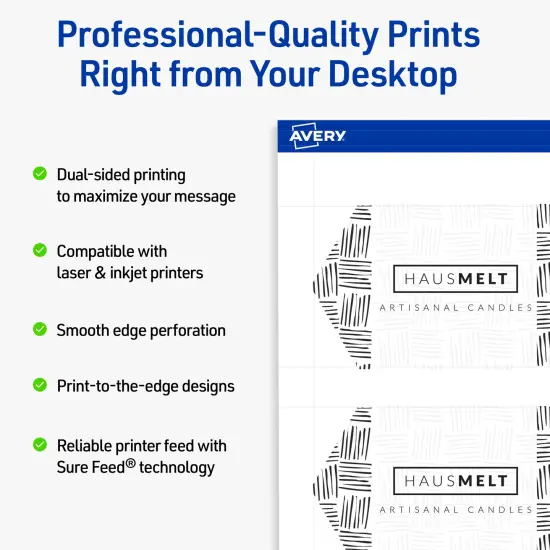 Professional-Quality Prints Right from Your Desktop

Dual-sided printing to maximize your message

Compatible with laser & inkjet printers

Smooth edge perforation

Print-to-the-edge designs

Reliable printer feed with Sure Feed® technology

AVERY

HAUSMELT
ARTISANAL CANDLES

HAUSMELT
ARTISANAL CANDLES